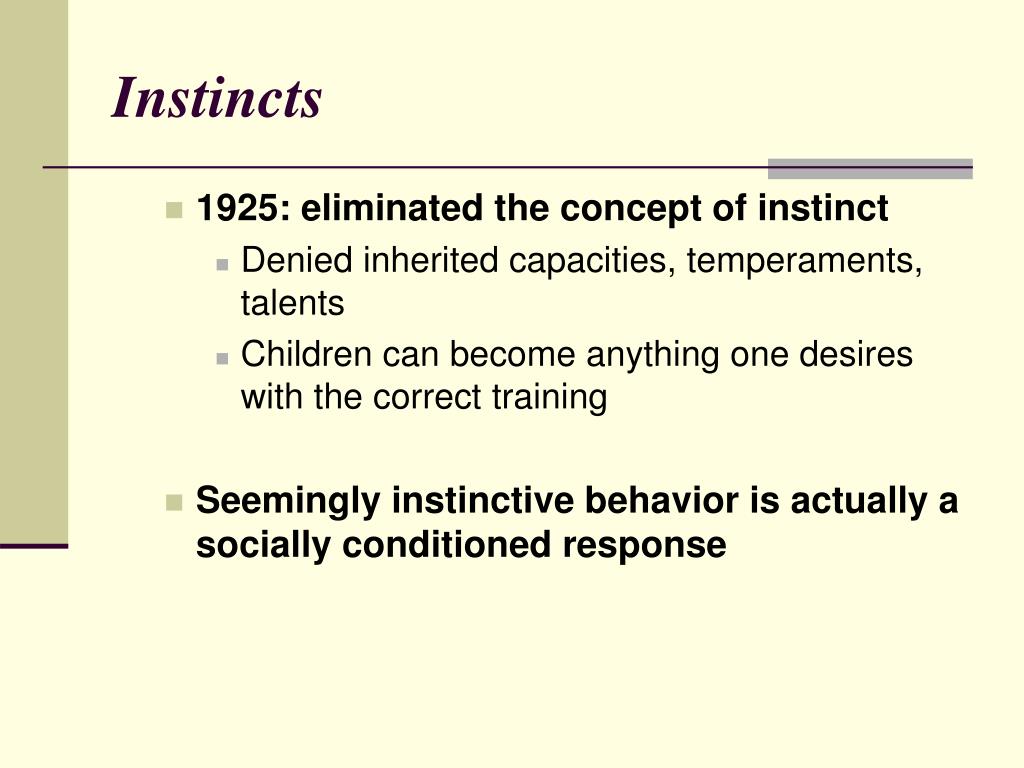 Instincts

1925: eliminated the concept of instinct
Denied inherited capacities, temperaments, talents
Children can become anything one desires with the correct training

Seemingly instinctive behavior is actually a socially conditioned response